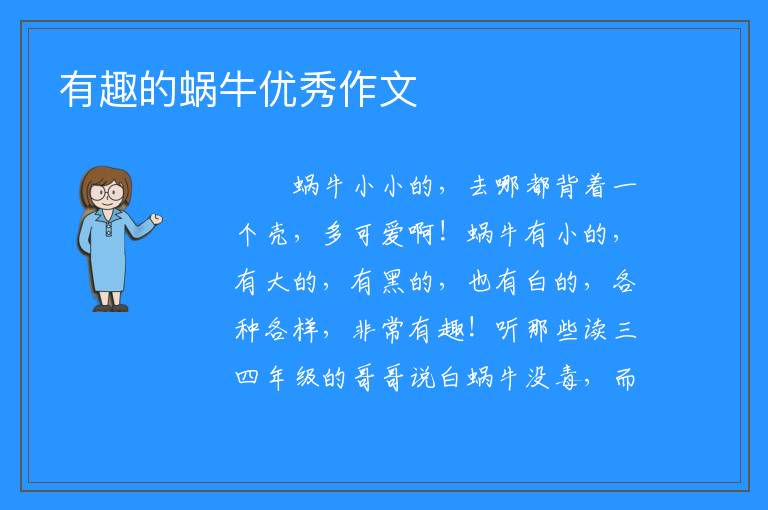 有趣的蜗牛优秀作文

蜗牛小小的，去哪都背着一个壳，多可爱啊！蜗牛有小的，有大的，有黑的，也有白的，各种各样，非常有趣！听那些读三四年级的哥哥说白蜗牛没毒，而